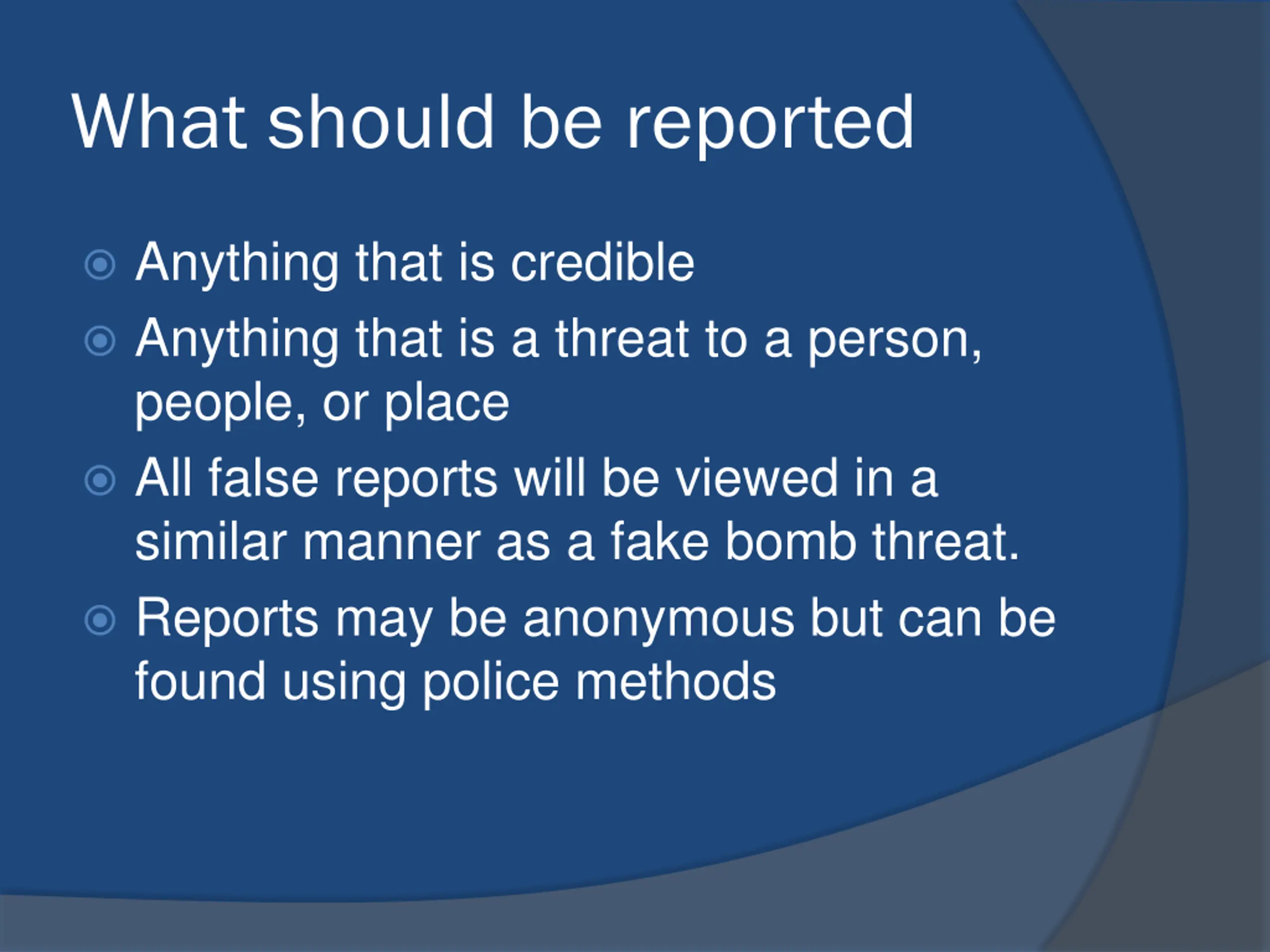 What should be reported

Anything that is credible

Anything that is a threat to a person, people, or place

All false reports will be viewed in a similar manner as a fake bomb threat.

Reports may be anonymous but can be found using police methods